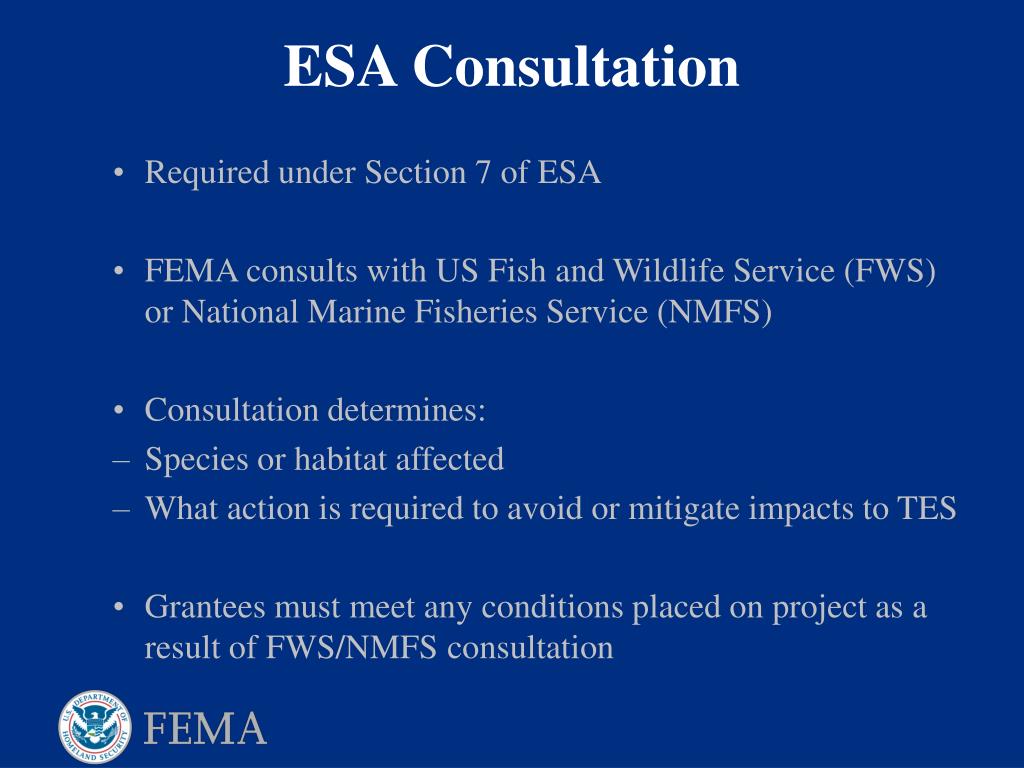 ESA Consultation

• Required under Section 7 of ESA

• FEMA consults with US Fish and Wildlife Service (FWS) or National Marine Fisheries Service (NMFS)

• Consultation determines:
– Species or habitat affected
– What action is required to avoid or mitigate impacts to TES

• Grantees must meet any conditions placed on project as a result of FWS/NMFS consultation

U.S. DEPARTMENT OF HOMELAND SECURITY
FEMA